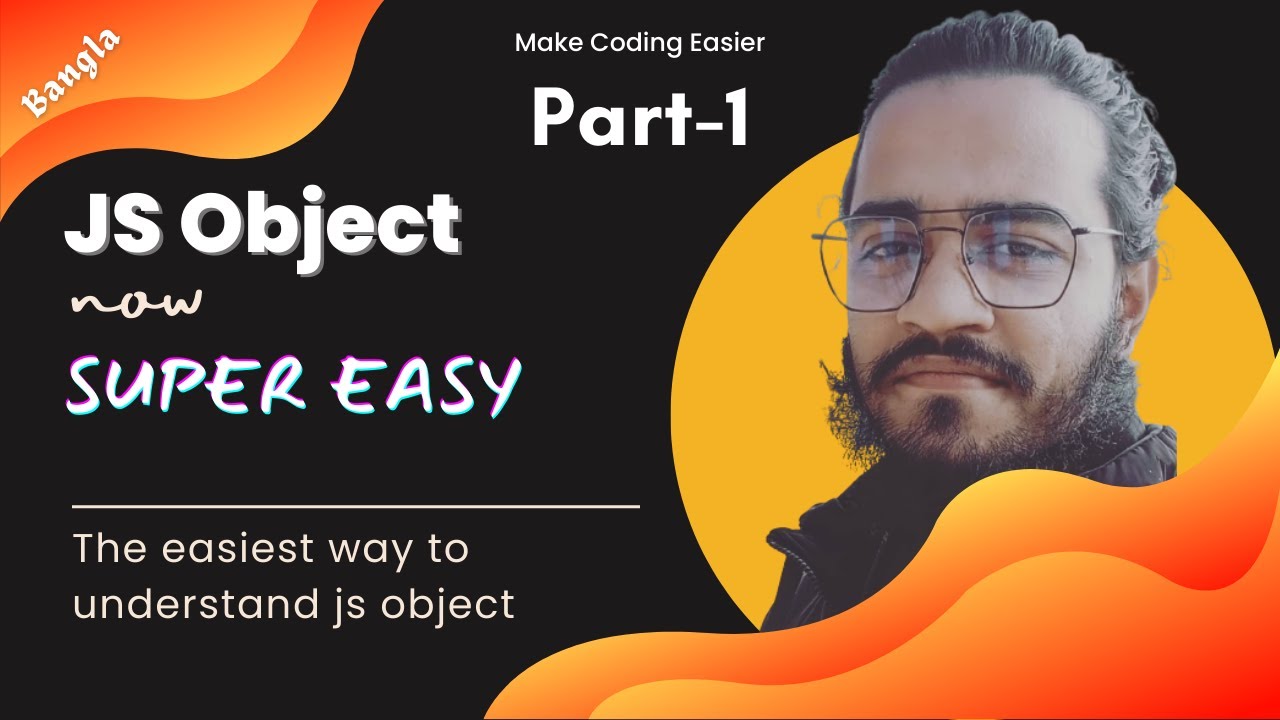 Bangla

Make Coding Easier

Part-1

JS Object

now

SUPER EASY

The easiest way to understand js object